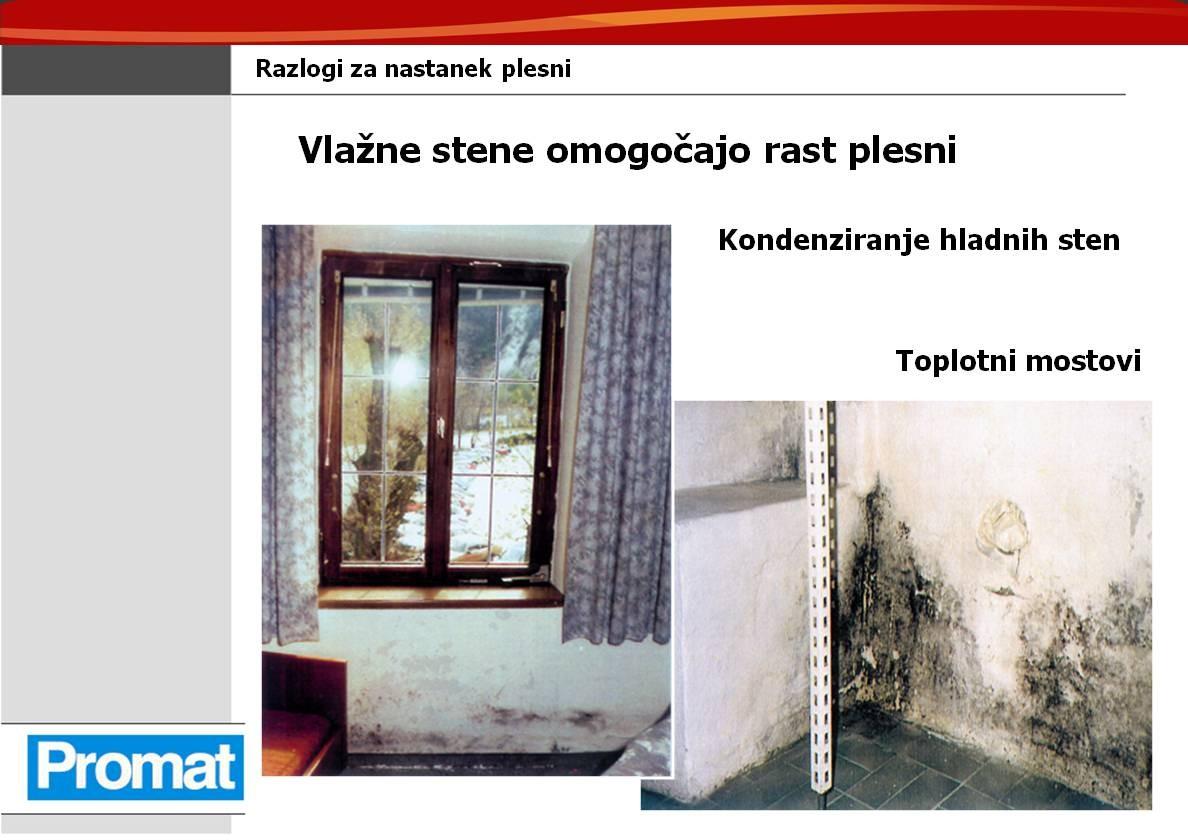 Razlogi za nastanek plesni

Vlažne stene omogočajo rast plesni

Kondenziranje hladnih sten

Toplotni mostovi

Promat